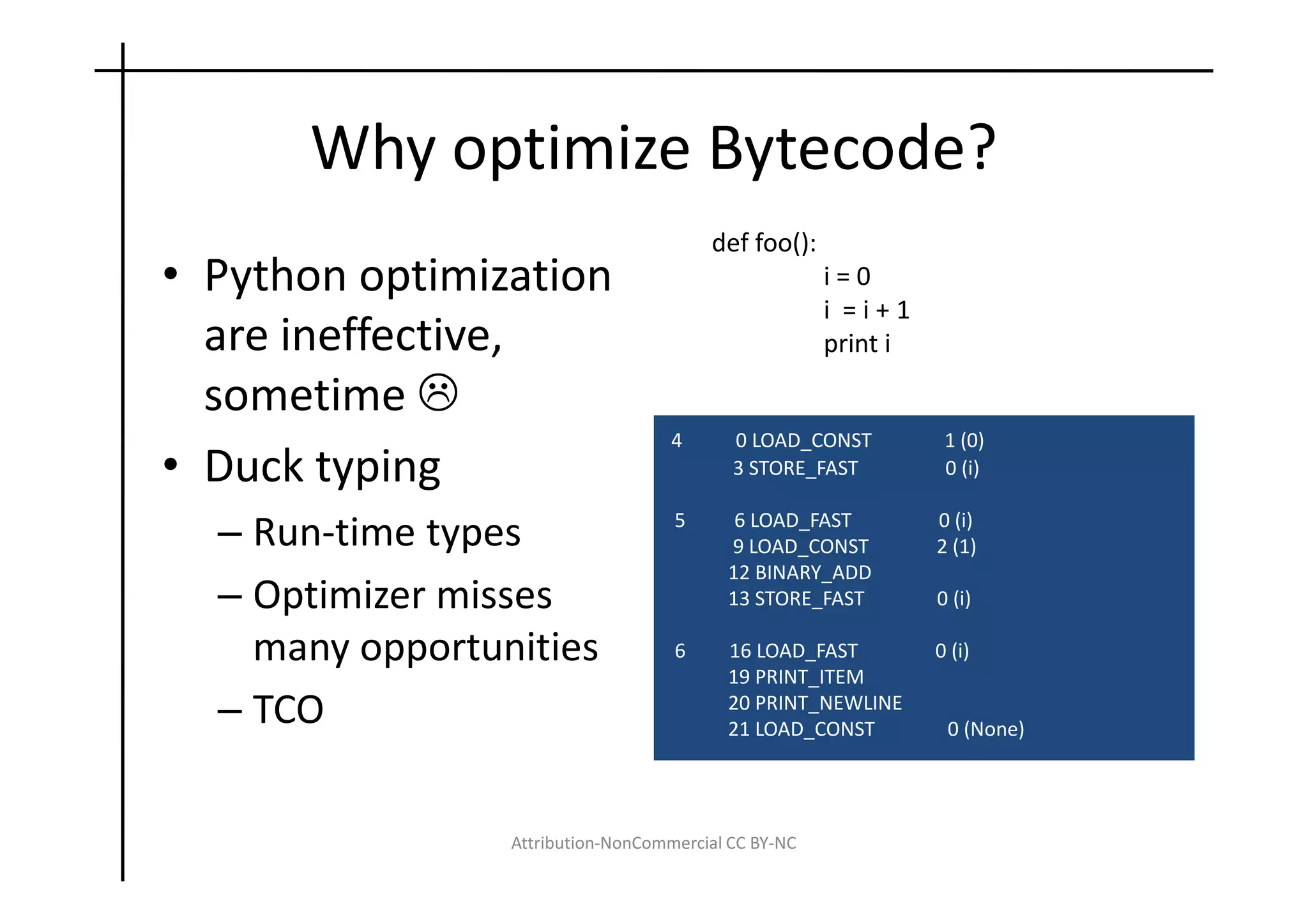 Why optimize Bytecode?

• Python optimization are ineffective, sometime ☹
• Duck typing
– Run-time types
– Optimizer misses many opportunities
– TCO

def foo():
i = 0
i = i + 1
print i

4 0 LOAD_CONST 1 (0)
3 STORE_FAST 0 (i)

5 6 LOAD_FAST 0 (i)
9 LOAD_CONST 2 (1)
12 BINARY_ADD
13 STORE_FAST 0 (i)

6 16 LOAD_FAST 0 (i)
19 PRINT_ITEM
20 PRINT_NEWLINE
21 LOAD_CONST 0 (None)

Attribution-NonCommercial CC BY-NC